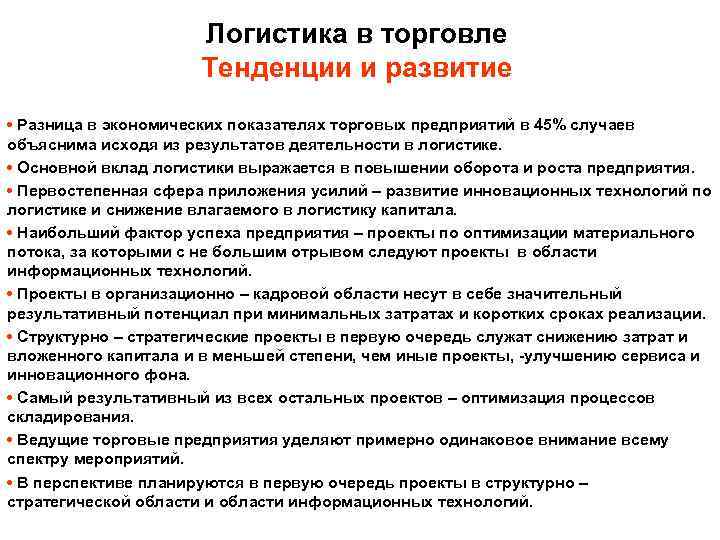 Логистика в торговле
Тенденции и развитие

• Разница в экономических показателях торговых предприятий в 45% случаев объяснима исходя из результатов деятельности в логистике.
• Основной вклад логистики выражается в повышении оборота и роста предприятия.
• Первостепенная сфера приложения усилий – развитие инновационных технологий по логистике и снижение влагаемого в логистику капитала.
• Наибольший фактор успеха предприятия – проекты по оптимизации материального потока, за которыми с не большим отрывом следуют проекты в области информационных технологий.
• Проекты в организационно – кадровой области несут в себе значительный результативный потенциал при минимальных затратах и коротких сроках реализации.
• Структурно – стратегические проекты в первую очередь служат снижению затрат и вложенного капитала и в меньшей степени, чем иные проекты, -улучшению сервиса и инновационного фона.
• Самый результативный из всех остальных проектов – оптимизация процессов складирования.
• Ведущие торговые предприятия уделяют примерно одинаковое внимание всему спектру мероприятий.
• В перспективе планируются в первую очередь проекты в структурно – стратегической области и области информационных технологий.